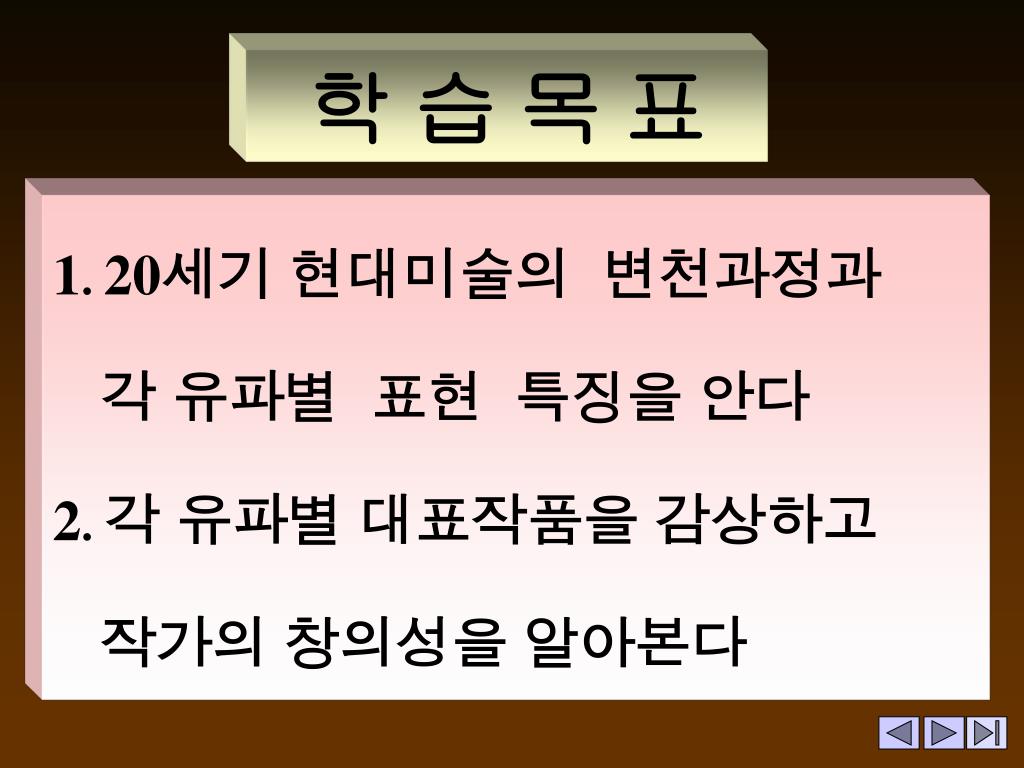 학 습 목 표

1. 20세기 현대미술의 변천과정과 각 유파별 표현 특징을 안다

2. 각 유파별 대표작품을 감상하고 작가의 창의성을 알아본다